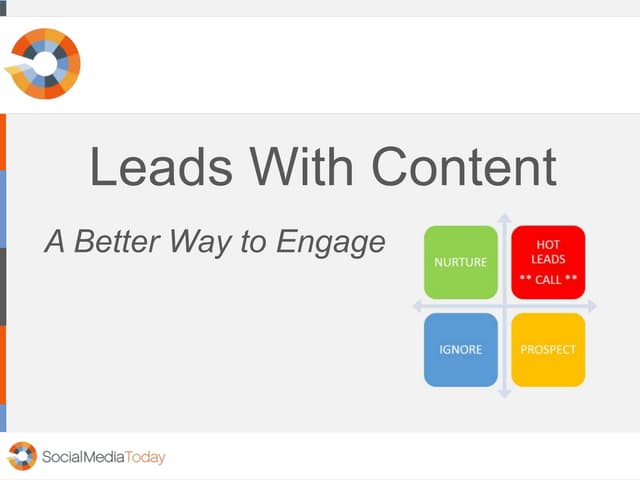 Leads With Content

A Better Way to Engage

NURTURE

HOT LEADS
** CALL **

IGNORE

PROSPECT

SocialMediaToday